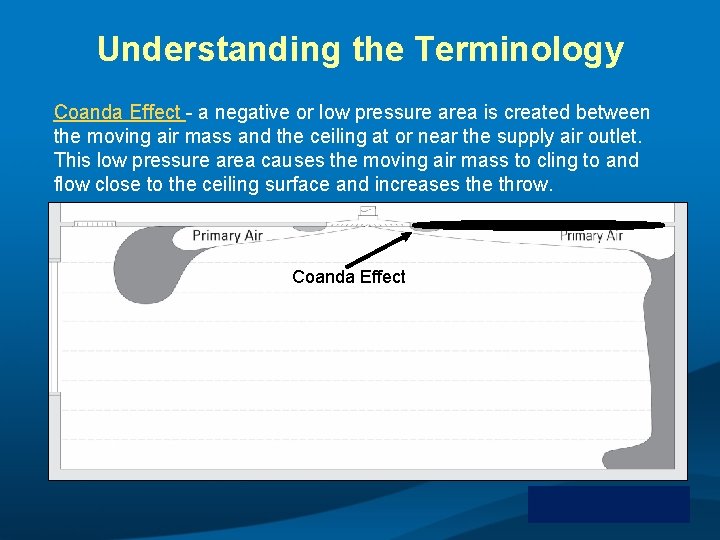 Understanding the Terminology

Coanda Effect - a negative or low pressure area is created between the moving air mass and the ceiling at or near the supply air outlet. This low pressure area causes the moving air mass to cling to and flow close to the ceiling surface and increases the throw.

Primary Air

Primary Air

Coanda Effect